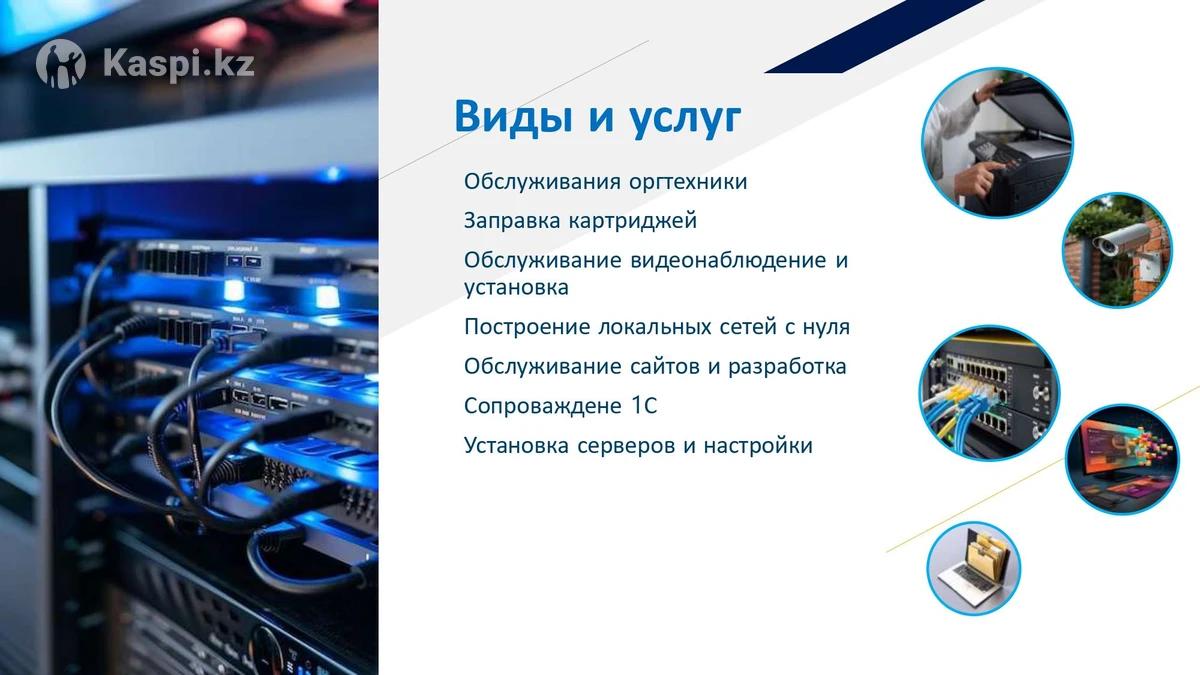 Kaspi.kz

Виды и услуг

Обслуживания оргтехники

Заправка картриджей

Обслуживание видеонаблюдение и установка

Построение локальных сетей с нуля

Обслуживание сайтов и разработка

Сопроваждене 1С

Установка серверов и настройки